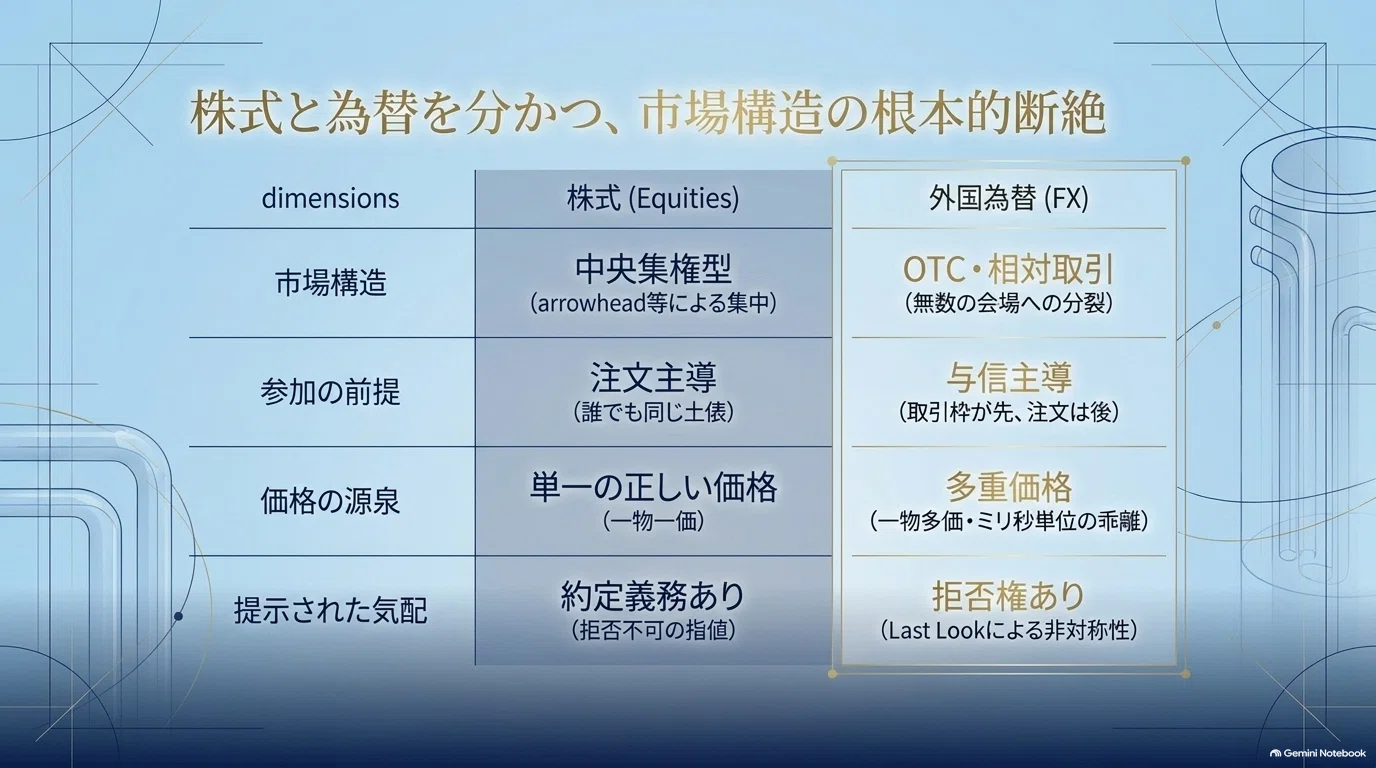 株式と為替を分かつ、市場構造の根本的断絶

| dimensions | 株式 (Equities) | 外国為替 (FX) |
|---|---|---|
| 市場構造 | 中央集権型 (arrowhead等による集中) | OTC・相対取引 (無数の会場への分裂) |
| 参加の前提 | 注文主導 (誰でも同じ土俵) | 与信主導 (取引枠が先、注文は後) |
| 価格の源泉 | 単一の正しい価格 (一物一価) | 多重価格 (一物多価・ミリ秒単位の乖離) |
| 提示された気配 | 約定義務あり (拒否不可の指値) | 拒否権あり (Last Lookによる非対称性) |

Gemini Notebook